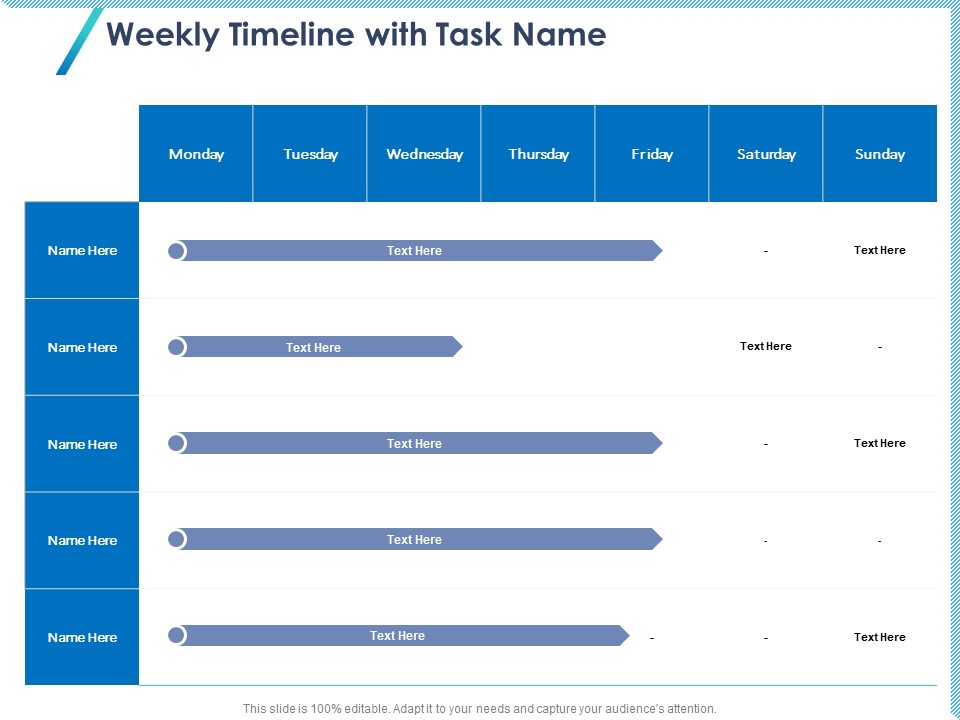 Weekly Timeline with Task Name

| | Monday | Tuesday | Wednesday | Thursday | Friday | Saturday | Sunday |
|---|---|---|---|---|---|---|---|
| Name Here | Text Here | | | | | - | Text Here |
| Name Here | Text Here | | | | | Text Here | - |
| Name Here | Text Here | | | | | - | Text Here |
| Name Here | Text Here | | | | | - | - |
| Name Here | Text Here | | | | - | - | Text Here |

This slide is 100% editable. Adapt it to your needs and capture your audience's attention.